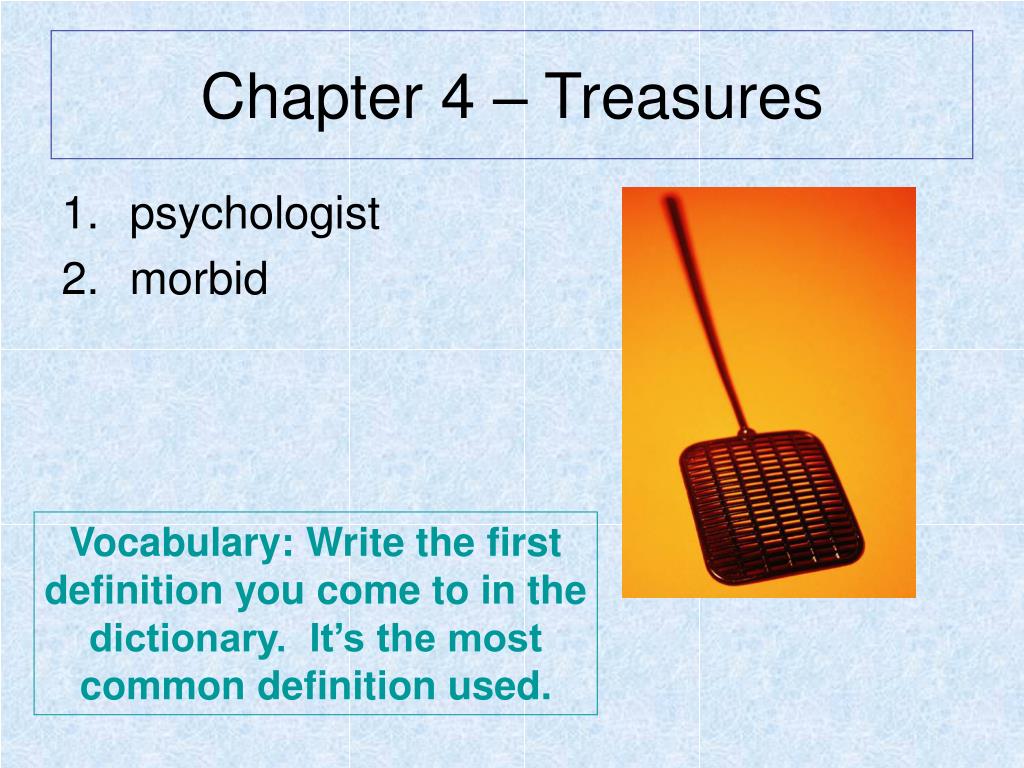 Chapter 4 – Treasures

1. psychologist
2. morbid

Vocabulary: Write the first definition you come to in the dictionary. It's the most common definition used.